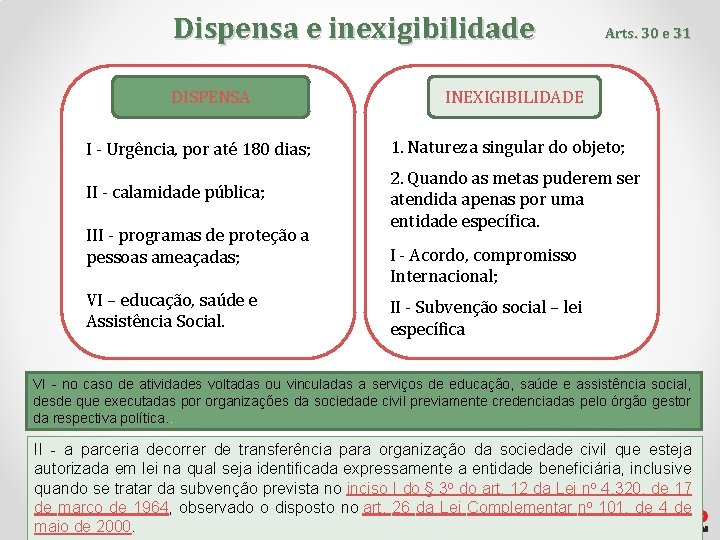 Dispensa e inexigibilidade

Arts. 30 e 31

DISPENSA

I - Urgência, por até 180 dias;

II - calamidade pública;

III - programas de proteção a pessoas ameaçadas;

VI – educação, saúde e Assistência Social.

INEXIGIBILIDADE

1. Natureza singular do objeto;

2. Quando as metas puderem ser atendida apenas por uma entidade específica.

I - Acordo, compromisso Internacional;

II - Subvenção social – lei específica

VI - no caso de atividades voltadas ou vinculadas a serviços de educação, saúde e assistência social, desde que executadas por organizações da sociedade civil previamente credenciadas pelo órgão gestor da respectiva política..

II - a parceria decorrer de transferência para organização da sociedade civil que esteja autorizada em lei na qual seja identificada expressamente a entidade beneficiária, inclusive quando se tratar da subvenção prevista no inciso I do § 3º do art. 12 da Lei nº 4.320, de 17 de março de 1964, observado o disposto no art. 26 da Lei Complementar nº 101, de 4 de maio de 2000.